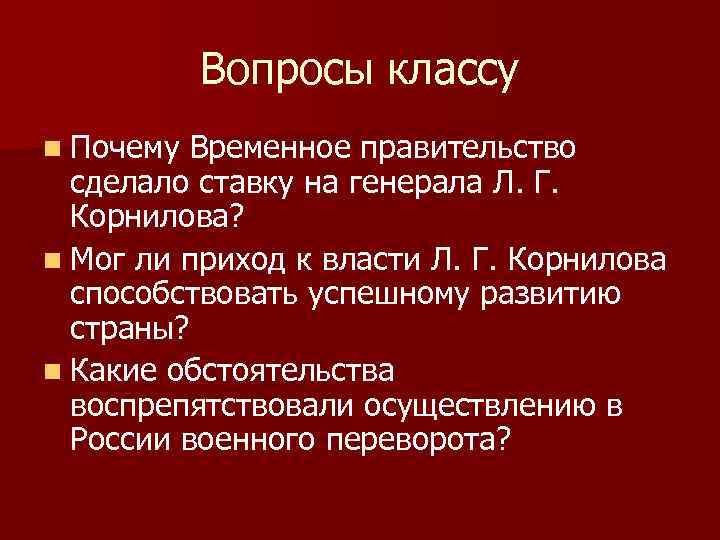 Вопросы классу

Почему Временное правительство сделало ставку на генерала Л. Г. Корнилова?

Мог ли приход к власти Л. Г. Корнилова способствовать успешному развитию страны?

Какие обстоятельства воспрепятствовали осуществлению в России военного переворота?